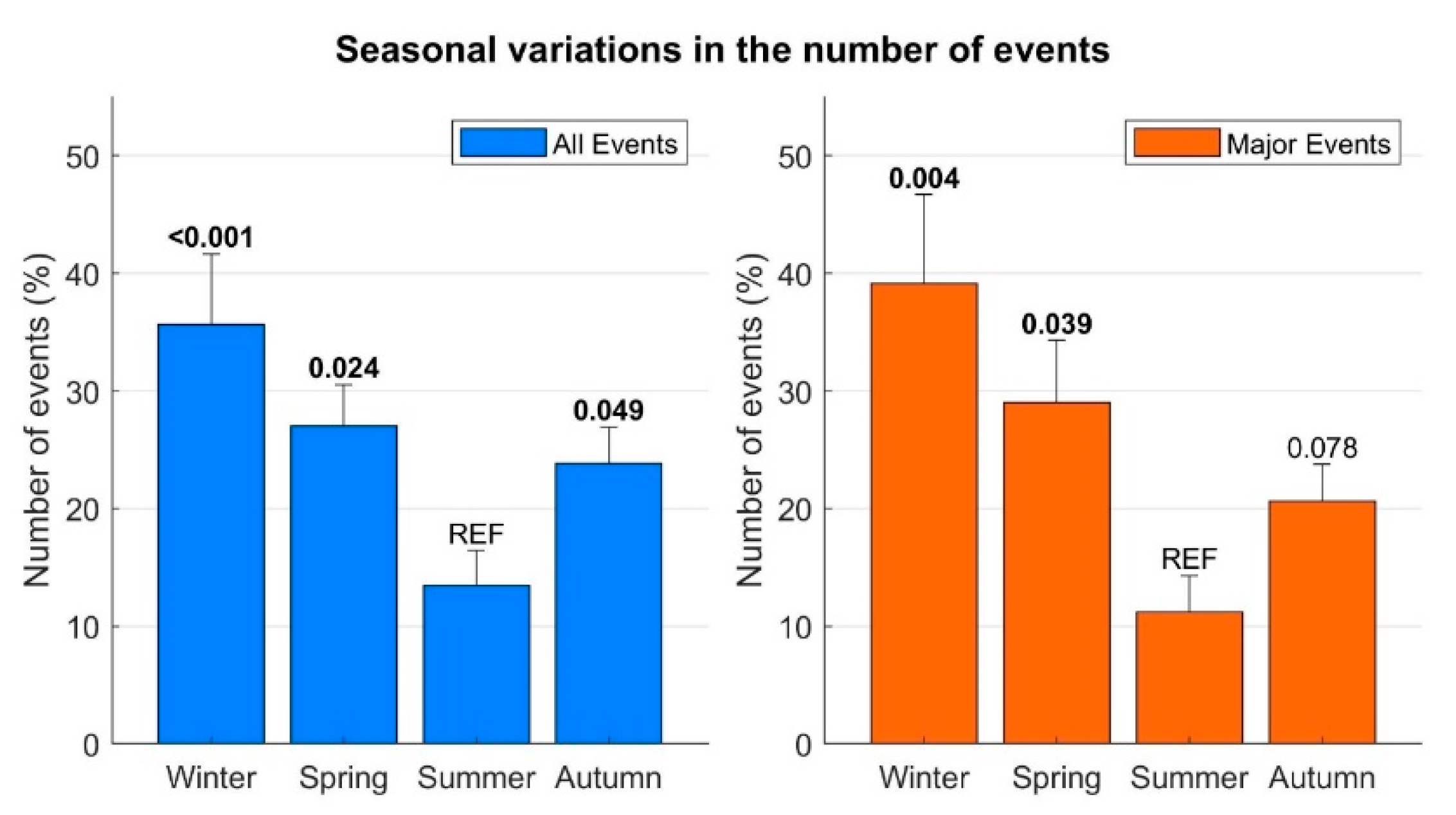 Seasonal variations in the number of events

All Events

Number of events (%)

50
40
30
20
10
0

<0.001
0.024
REF
0.049

Winter Spring Summer Autumn

Major Events

Number of events (%)

50
40
30
20
10
0

0.004
0.039
REF
0.078

Winter Spring Summer Autumn